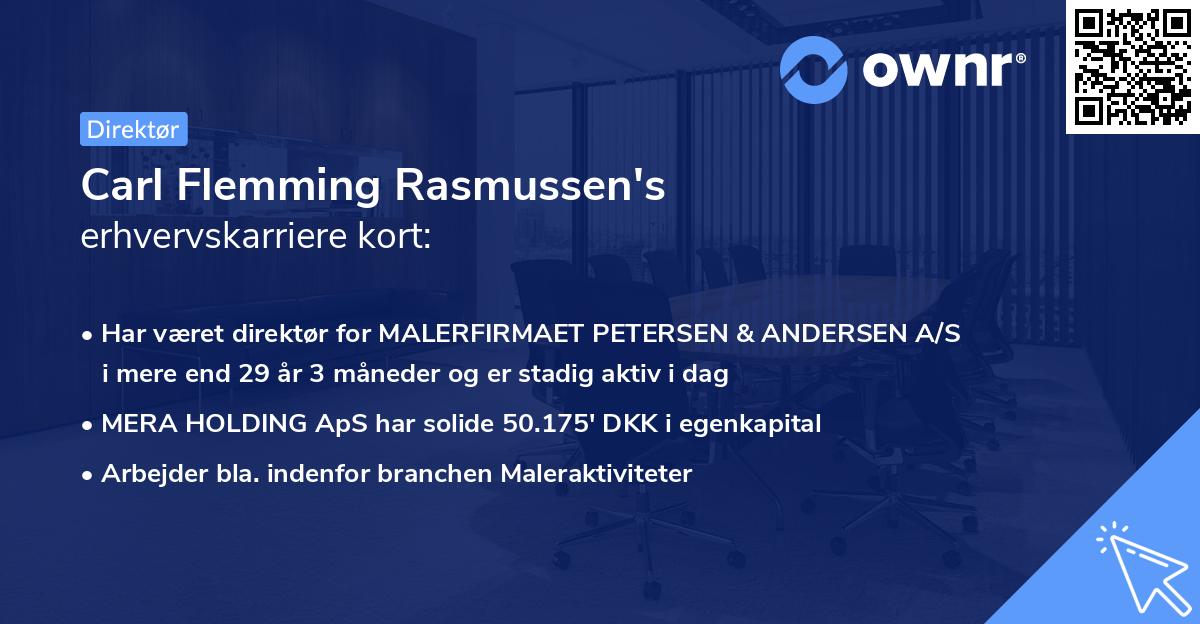 ownr®

Direktør

Carl Flemming Rasmussen's
erhvervskarriere kort:

• Har været direktør for MALERFIRMAET PETERSEN & ANDERSEN A/S i mere end 29 år 3 måneder og er stadig aktiv i dag

• MERA HOLDING ApS har solide 50.175' DKK i egenkapital

• Arbejder bla. indenfor branchen Maleraktiviteter